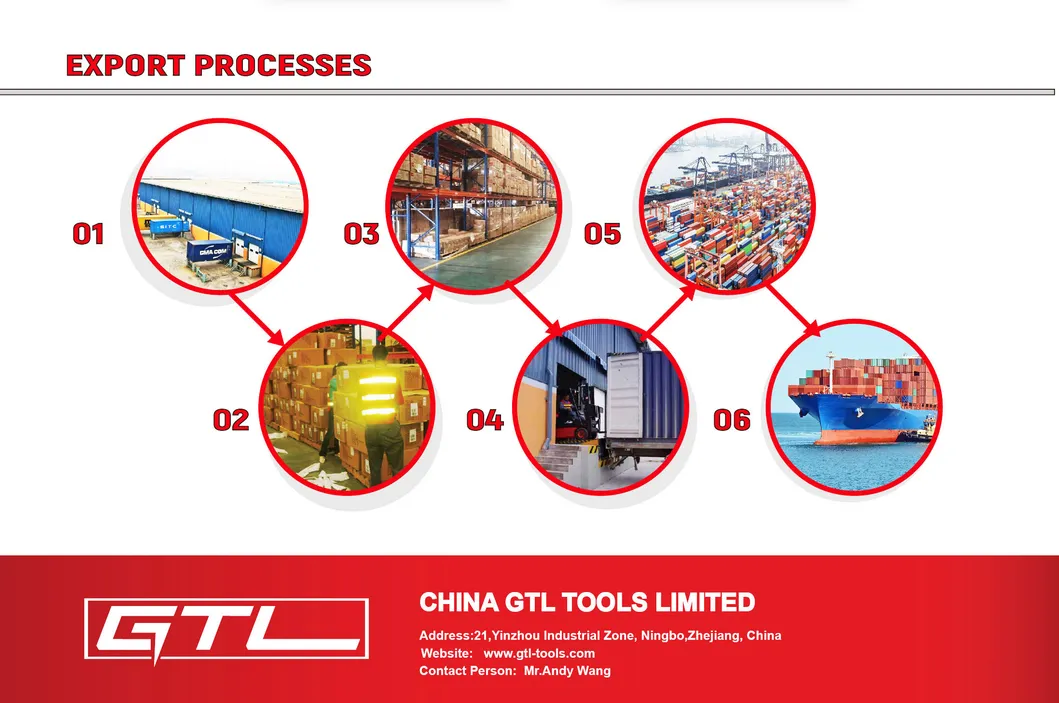 EXPORT PROCESSES

01

02

03

04

05

06

GTL

CHINA GTL TOOLS LIMITED

Address:21,Yinzhou Industrial Zone, Ningbo,Zhejiang, China
Website: www.gtl-tools.com
Contact Person: Mr.Andy Wang